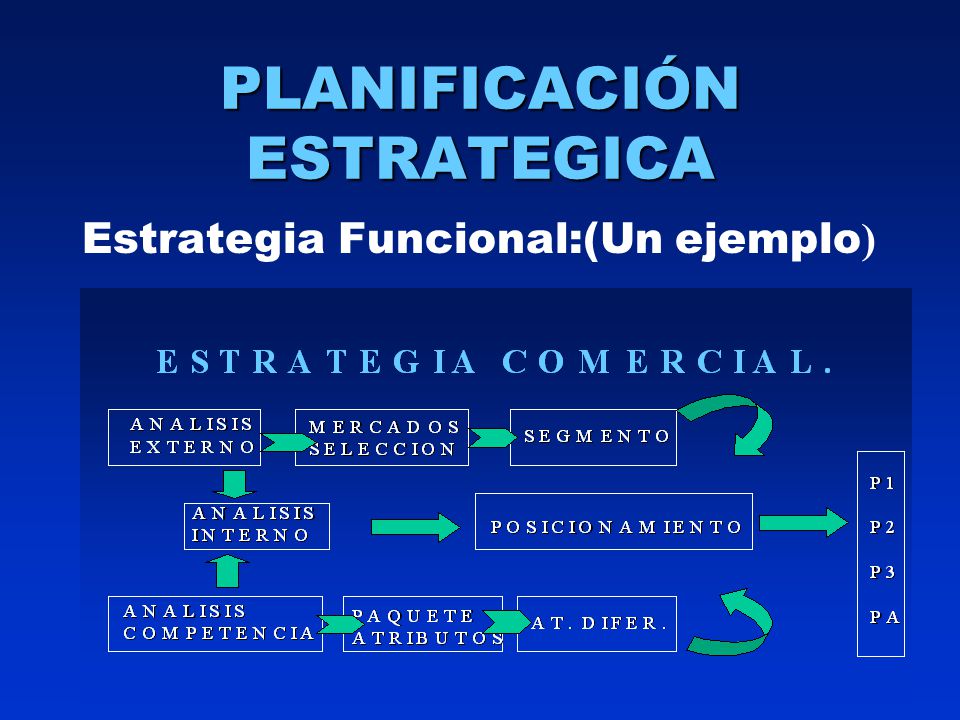 PLANIFICACIÓN ESTRATEGICA

Estrategia Funcional:(Un ejemplo)

ESTRATEGIA COMERCIAL.

ANALISIS EXTERNO

MERCADOS SELECCION

SEGMENTO

ANALISIS INTERNO

POSICIONAMIENTO

ANALISIS COMPETENCIA

PAQUETE ATRIBUTOS

AT. DIFER.

P1
P2
P3
PA